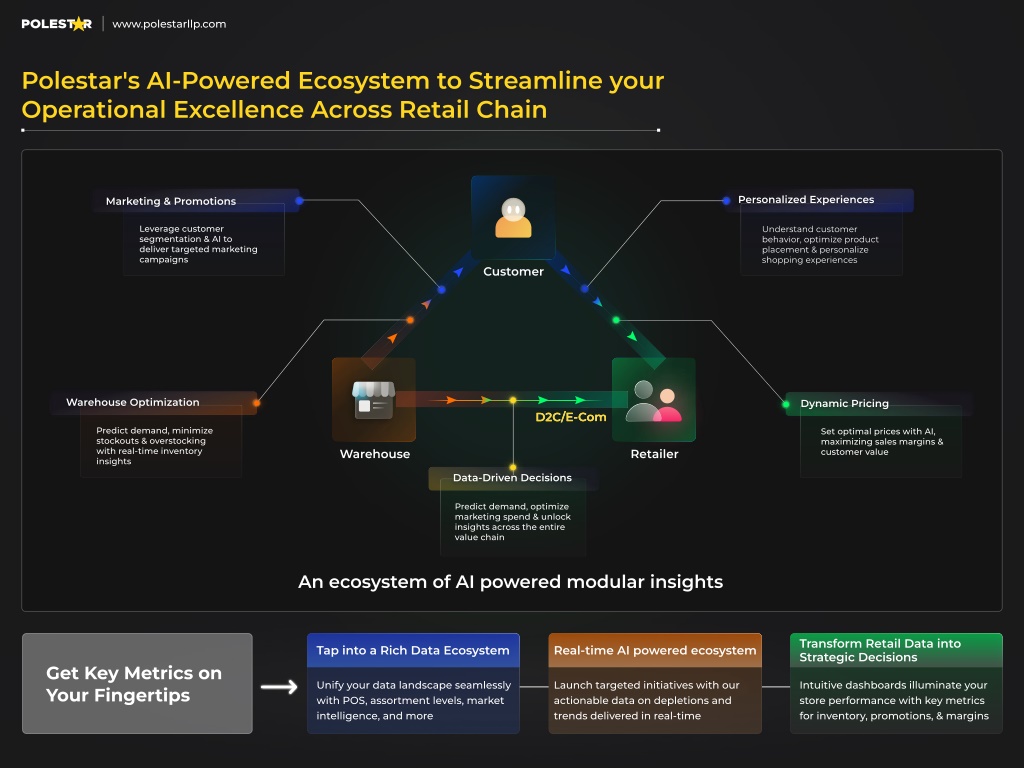 POLESTAR | www.polestarllp.com

Polestar's AI-Powered Ecosystem to Streamline your Operational Excellence Across Retail Chain

Marketing & Promotions

Leverage customer segmentation & AI to deliver targeted marketing campaigns

Customer

Personalized Experiences

Understand customer behavior, optimize product placement & personalize shopping experiences

Warehouse Optimization

Predict demand, minimize stockouts & overstocking with real-time inventory insights

Warehouse

D2C/E-Com

Retailer

Dynamic Pricing

Set optimal prices with AI, maximizing sales margins & customer value

Data-Driven Decisions

Predict demand, optimize marketing spend & unlock insights across the entire value chain

An ecosystem of AI powered modular insights

Get Key Metrics on Your Fingertips

Tap into a Rich Data Ecosystem

Unify your data landscape seamlessly with POS, assortment levels, market intelligence, and more

Real-time AI powered ecosystem

Launch targeted initiatives with our actionable data on depletions and trends delivered in real-time

Transform Retail Data into Strategic Decisions

Intuitive dashboards illuminate your store performance with key metrics for inventory, promotions, & margins